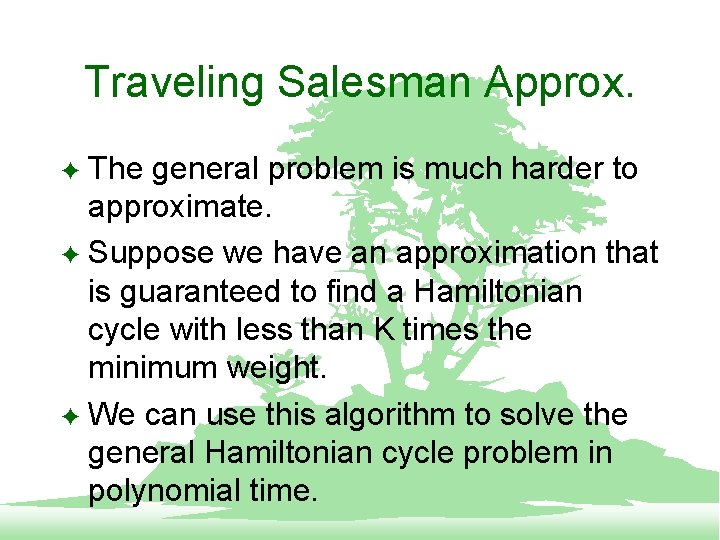 Traveling Salesman Approx.

✦ The general problem is much harder to approximate.

✦ Suppose we have an approximation that is guaranteed to find a Hamiltonian cycle with less than K times the minimum weight.

✦ We can use this algorithm to solve the general Hamiltonian cycle problem in polynomial time.